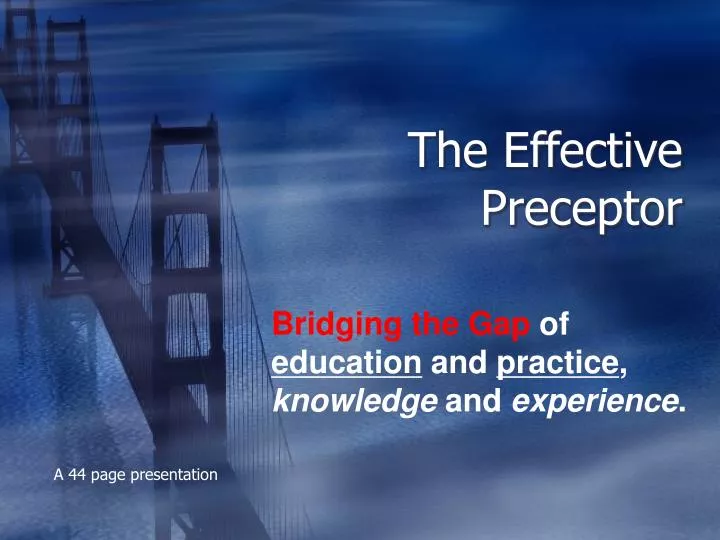 The Effective Preceptor

Bridging the Gap of education and practice, knowledge and experience.

A 44 page presentation